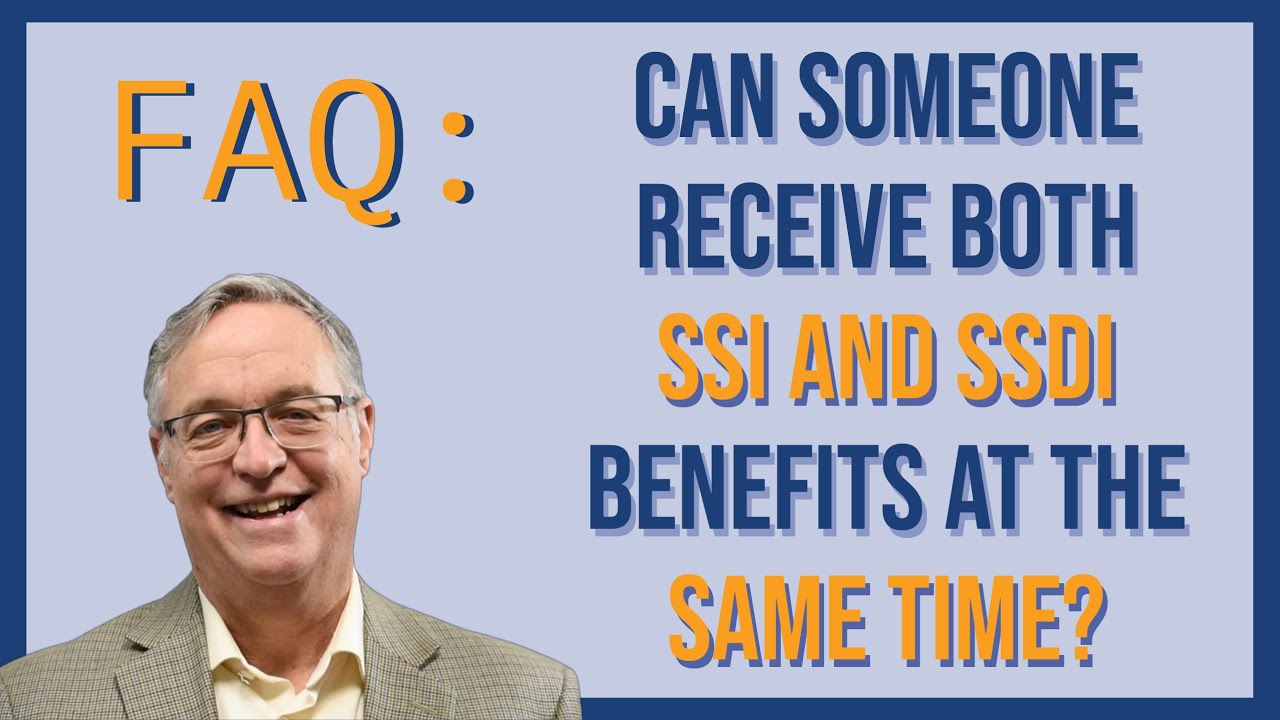 FAQ:

CAN SOMEONE RECEIVE BOTH SSI AND SSDI BENEFITS AT THE SAME TIME?